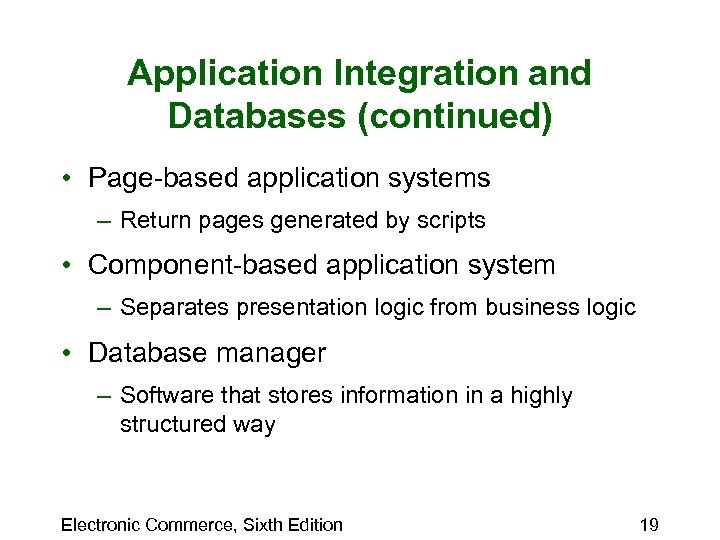 Application Integration and Databases (continued)

• Page-based application systems
– Return pages generated by scripts

• Component-based application system
– Separates presentation logic from business logic

• Database manager
– Software that stores information in a highly structured way

Electronic Commerce, Sixth Edition

19